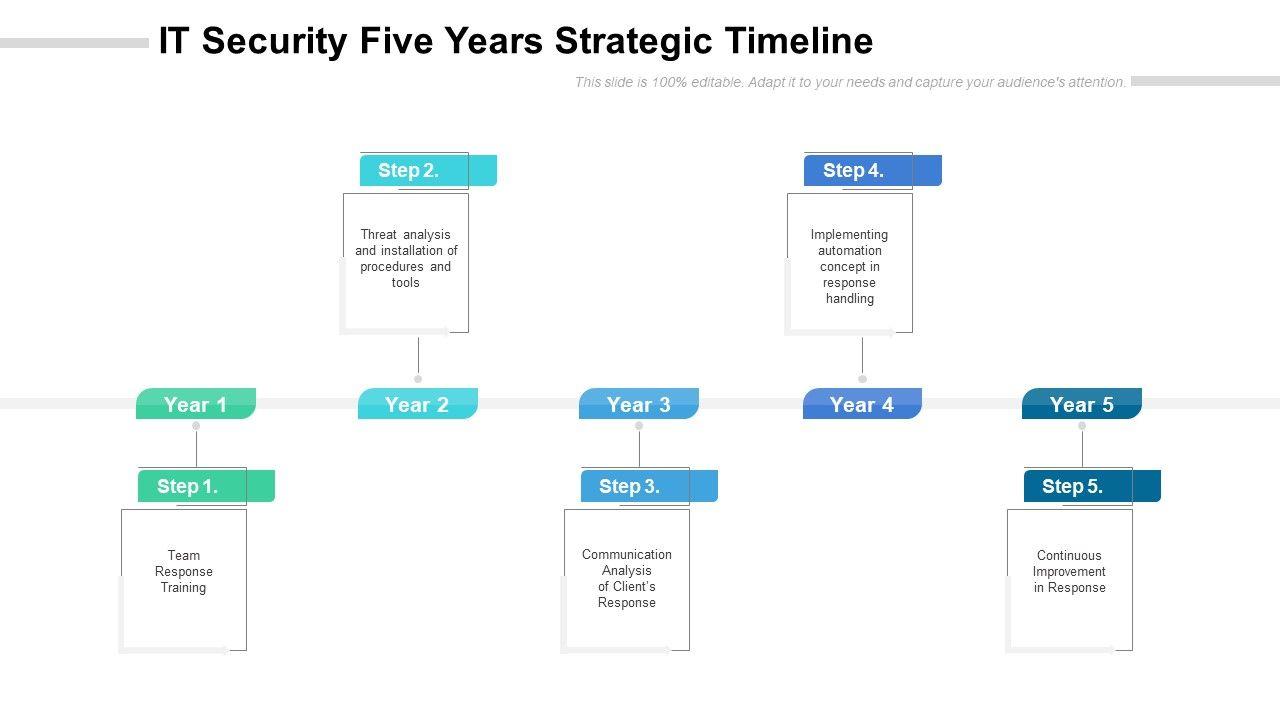 IT Security Five Years Strategic Timeline

This slide is 100% editable. Adapt it to your needs and capture your audience's attention.

Step 2.

Threat analysis and installation of procedures and tools

Step 4.

Implementing automation concept in response handling

Year 1

Year 2

Year 3

Year 4

Year 5

Step 1.

Team Response Training

Step 3.

Communication Analysis of Client's Response

Step 5.

Continuous Improvement in Response